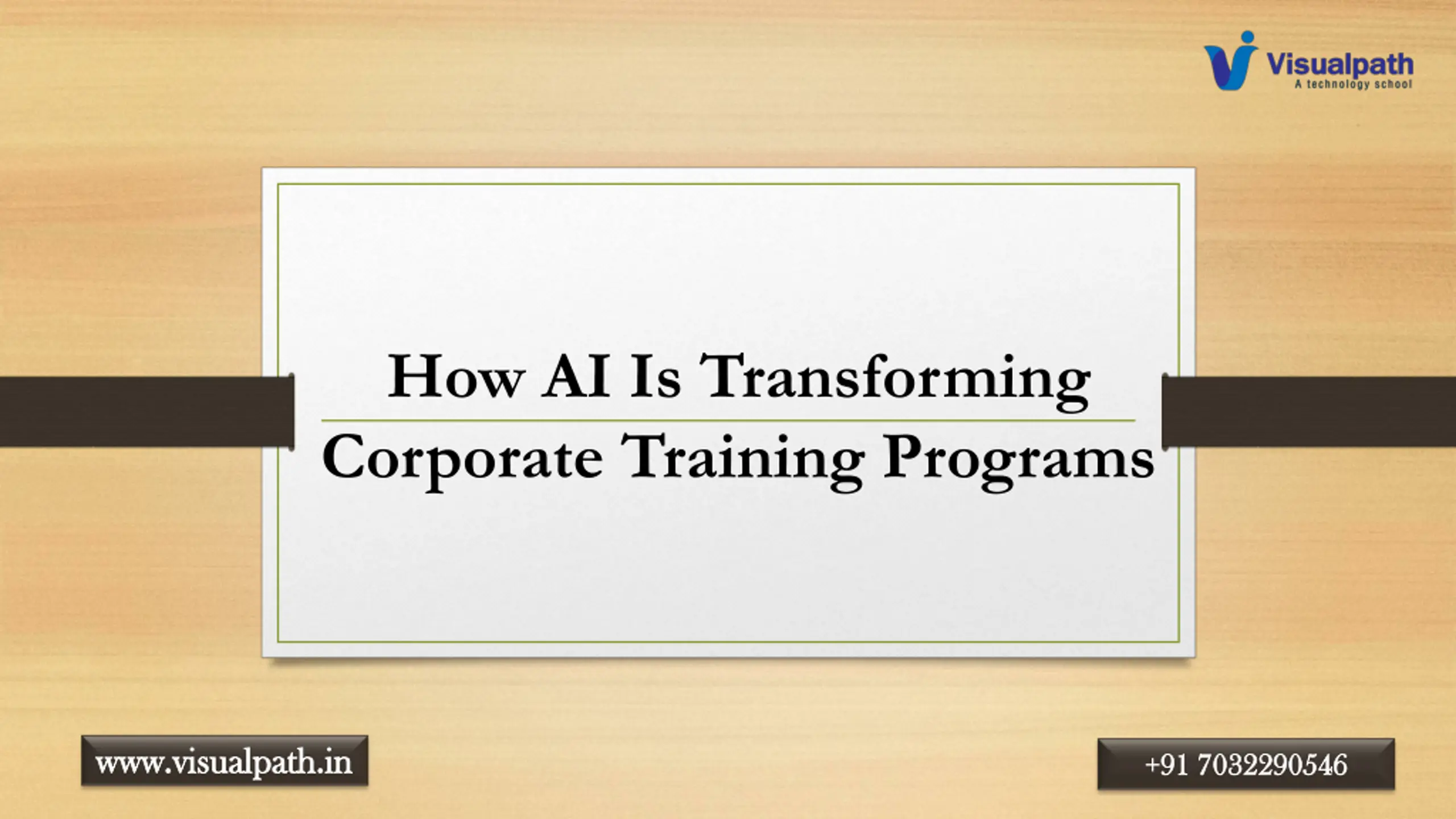 Visualpath
A technology school

How AI Is Transforming Corporate Training Programs

www.visualpath.in

+91 7032290546